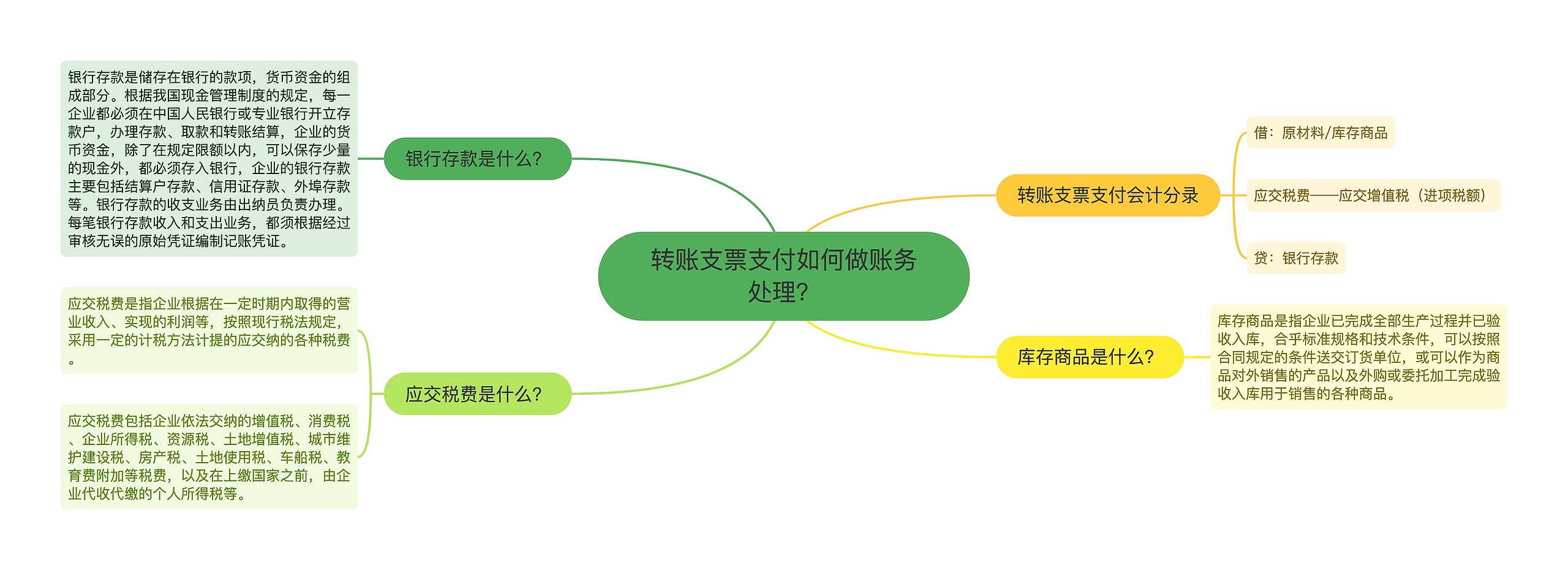 转账支票支付如何做账务处理?

银行存款是什么?

银行存款是储存在银行的款项，货币资金的组成部分。根据我国现金管理制度的规定，每一企业都必须在中国人民银行或专业银行开立存款户，办理存款、取款和转账结算，企业的货币资金，除了在规定限额以内，可以保存少量的现金外，都必须存入银行，企业的银行存款主要包括结算户存款、信用证存款、外埠存款等。银行存款的收支业务由出纳员负责办理。每笔银行存款收入和支出业务，都须根据经过审核无误的原始凭证编制记账凭证。

应交税费是什么?

应交税费是指企业根据在一定时期内取得的营业收入、实现的利润等，按照现行税法规定，采用一定的计税方法计提的应交纳的各种税费。

应交税费包括企业依法交纳的增值税、消费税、企业所得税、资源税、土地增值税、城市维护建设税、房产税、土地使用税、车船税、教育费附加等税费，以及在上缴国家之前，由企业代收代缴的个人所得税等。

转账支票支付会计分录

借：原材料/库存商品

应交税费——应交增值税（进项税额）

贷：银行存款

库存商品是什么?

库存商品是指企业已完成全部生产过程并已验收入库，合乎标准规格和技术条件，可以按照合同规定的条件送交订货单位，或可以作为商品对外销售的产品以及外购或委托加工完成验收入库用于销售的各种商品。